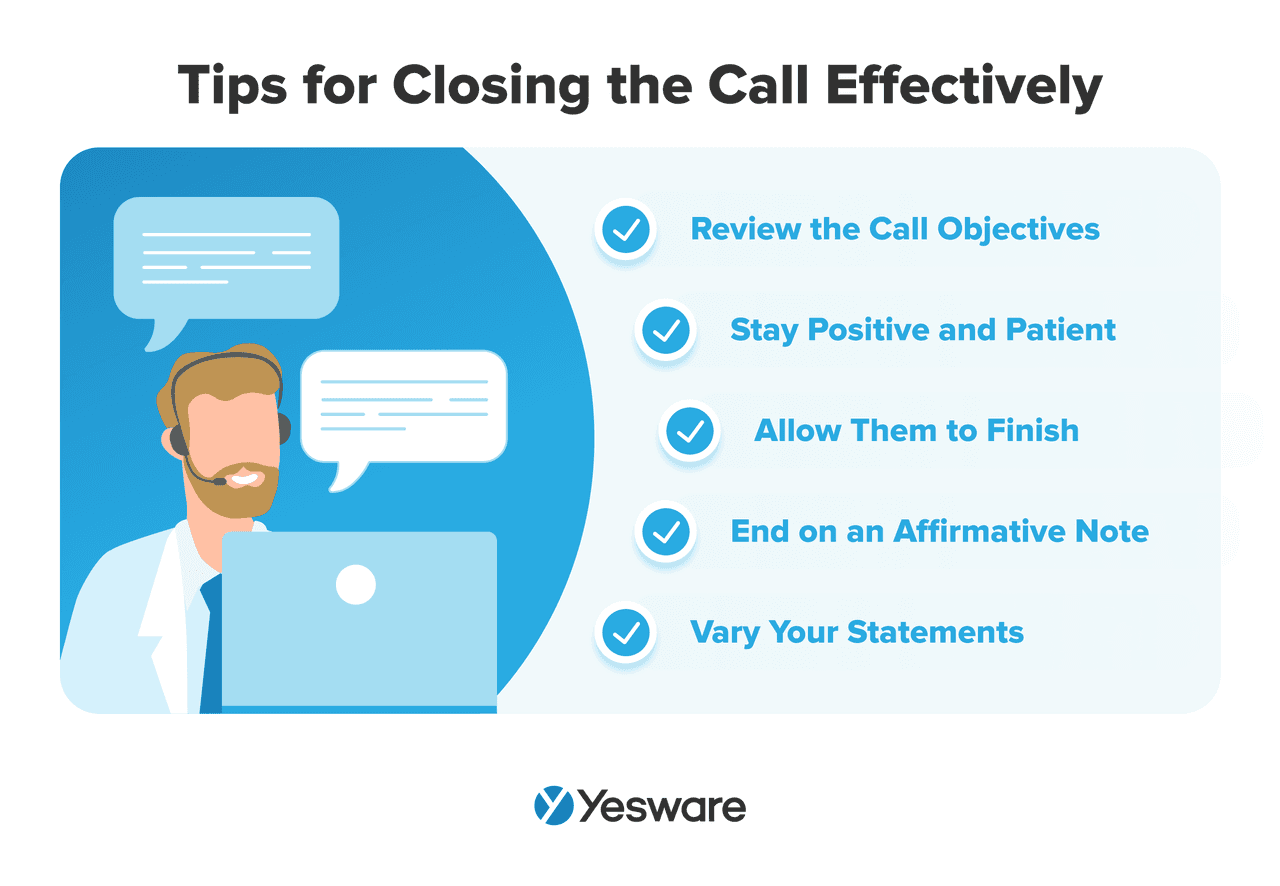 Tips for Closing the Call Effectively

Review the Call Objectives

Stay Positive and Patient

Allow Them to Finish

End on an Affirmative Note

Vary Your Statements

Yesware